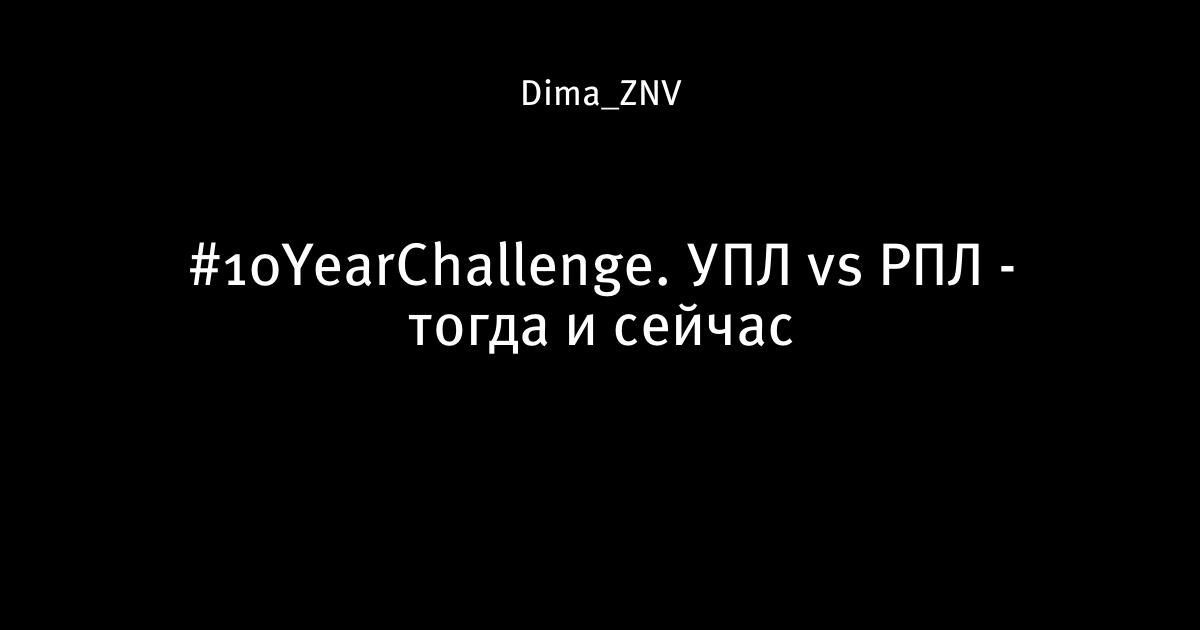 Dima_ZNV

#10YearChallenge. УПЛ vs РПЛ - тогда и сейчас